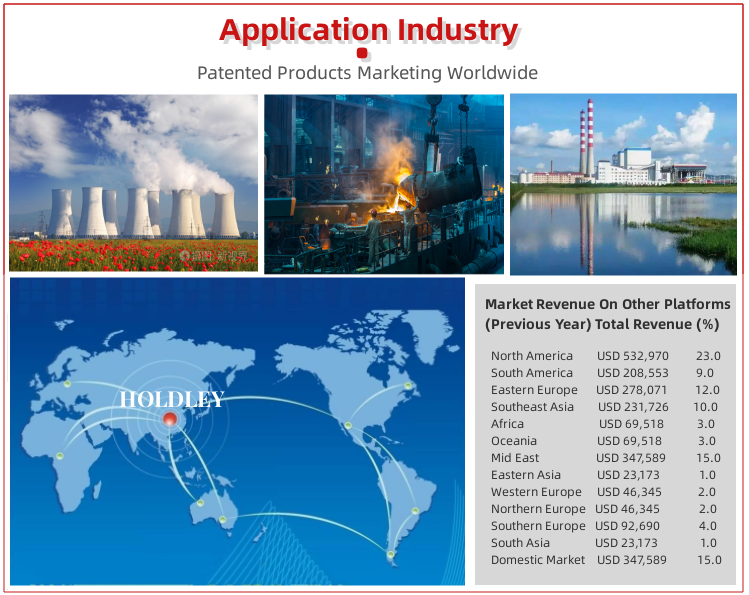 Application Industry

Patented Products Marketing Worldwide

HOLDLEY

Market Revenue On Other Platforms (Previous Year) Total Revenue (%)

| | | |
|---|---|---|
| North America | USD 532,970 | 23.0 |
| South America | USD 208,553 | 9.0 |
| Eastern Europe | USD 278,071 | 12.0 |
| Southeast Asia | USD 231,726 | 10.0 |
| Africa | USD 69,518 | 3.0 |
| Oceania | USD 69,518 | 3.0 |
| Mid East | USD 347,589 | 15.0 |
| Eastern Asia | USD 23,173 | 1.0 |
| Western Europe | USD 46,345 | 2.0 |
| Northern Europe | USD 46,345 | 2.0 |
| Southern Europe | USD 92,690 | 4.0 |
| South Asia | USD 23,173 | 1.0 |
| Domestic Market | USD 347,589 | 15.0 |